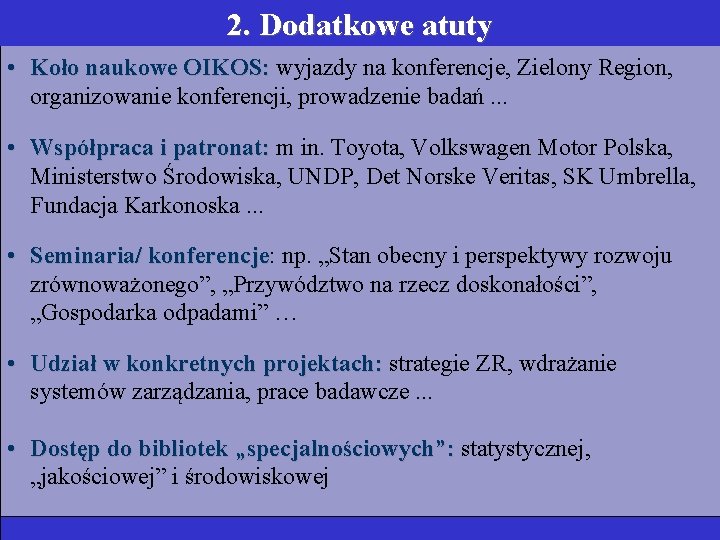 2. Dodatkowe atuty

• Koło naukowe OIKOS: wyjazdy na konferencje, Zielony Region, organizowanie konferencji, prowadzenie badań ...

• Współpraca i patronat: m in. Toyota, Volkswagen Motor Polska, Ministerstwo Środowiska, UNDP, Det Norske Veritas, SK Umbrella, Fundacja Karkonoska ...

• Seminaria/ konferencje: np. „Stan obecny i perspektywy rozwoju zrównoważonego”, „Przywództwo na rzecz doskonałości”, „Gospodarka odpadami” …

• Udział w konkretnych projektach: strategie ZR, wdrażanie systemów zarządzania, prace badawcze ...

• Dostęp do bibliotek „specjalnościowych”: statystycznej, „jakościowej” i środowiskowej